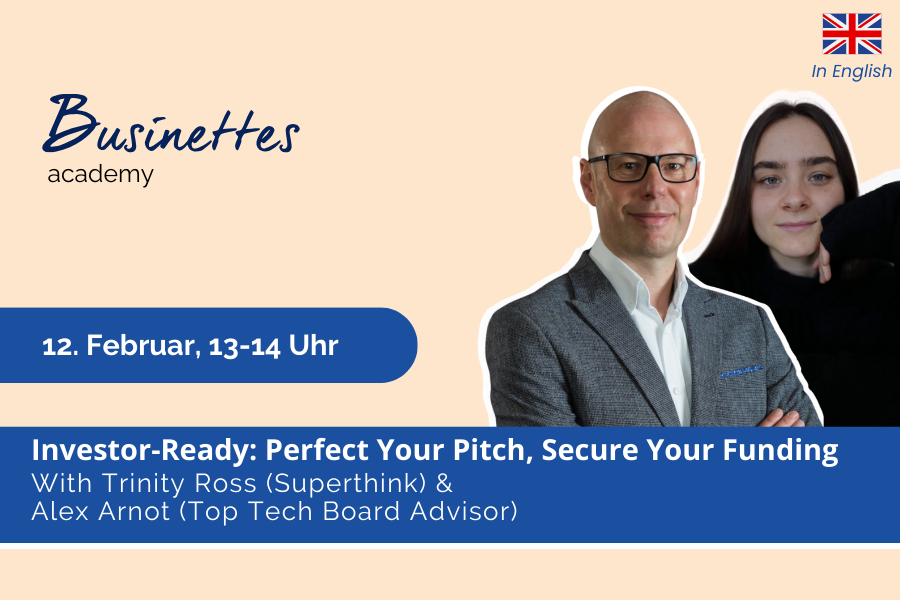 In English

Businettes
academy

12. Februar, 13-14 Uhr

Investor-Ready: Perfect Your Pitch, Secure Your Funding
With Trinity Ross (Superthink) &
Alex Arnot (Top Tech Board Advisor)